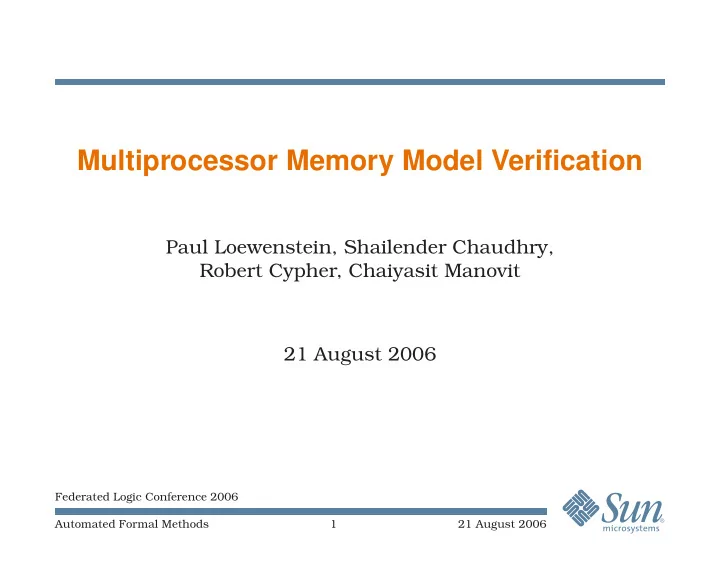 Multiprocessor Memory Model Verification

Paul Loewenstein, Shailender Chaudhry, Robert Cypher, Chaiyasit Manovit

21 August 2006

Federated Logic Conference 2006

Automated Formal Methods 1 21 August 2006

Sun microsystems